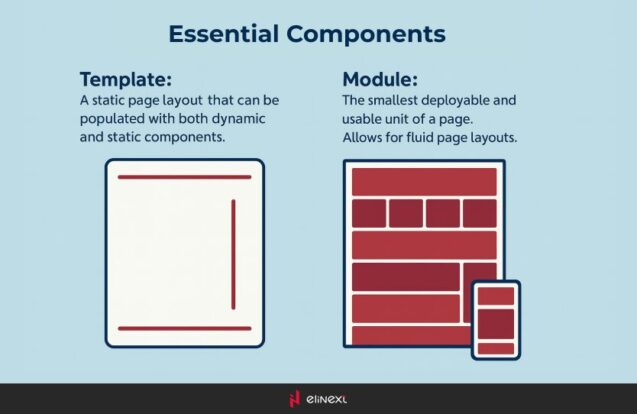 Essential Components

Template:
A static page layout that can be populated with both dynamic and static components.

Module:
The smallest deployable and usable unit of a page. Allows for fluid page layouts.

elinext